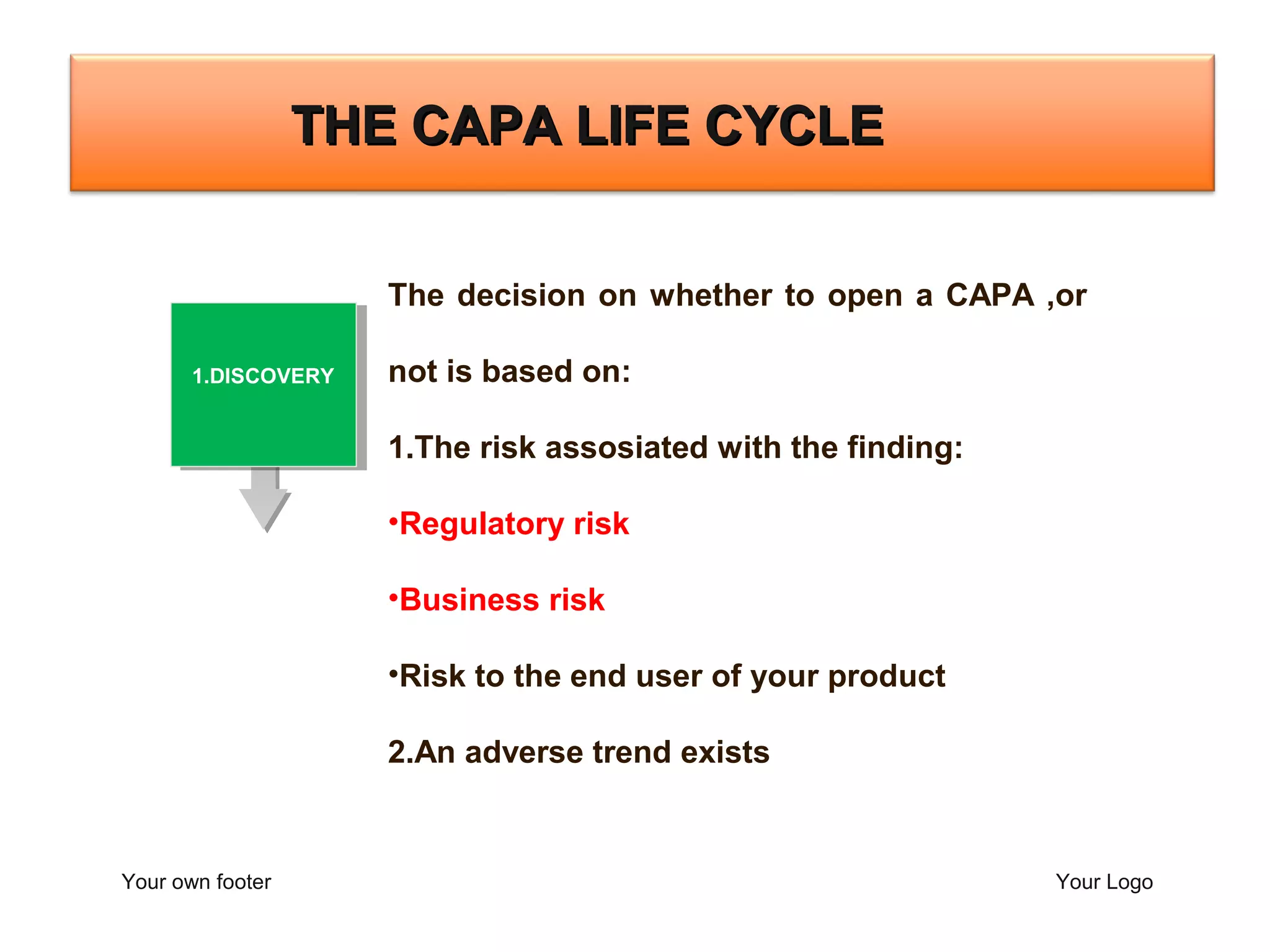 THE CAPA LIFE CYCLE

1.DISCOVERY

The decision on whether to open a CAPA ,or not is based on:

1.The risk assosiated with the finding:

•Regulatory risk

•Business risk

•Risk to the end user of your product

2.An adverse trend exists

Your own footer

Your Logo